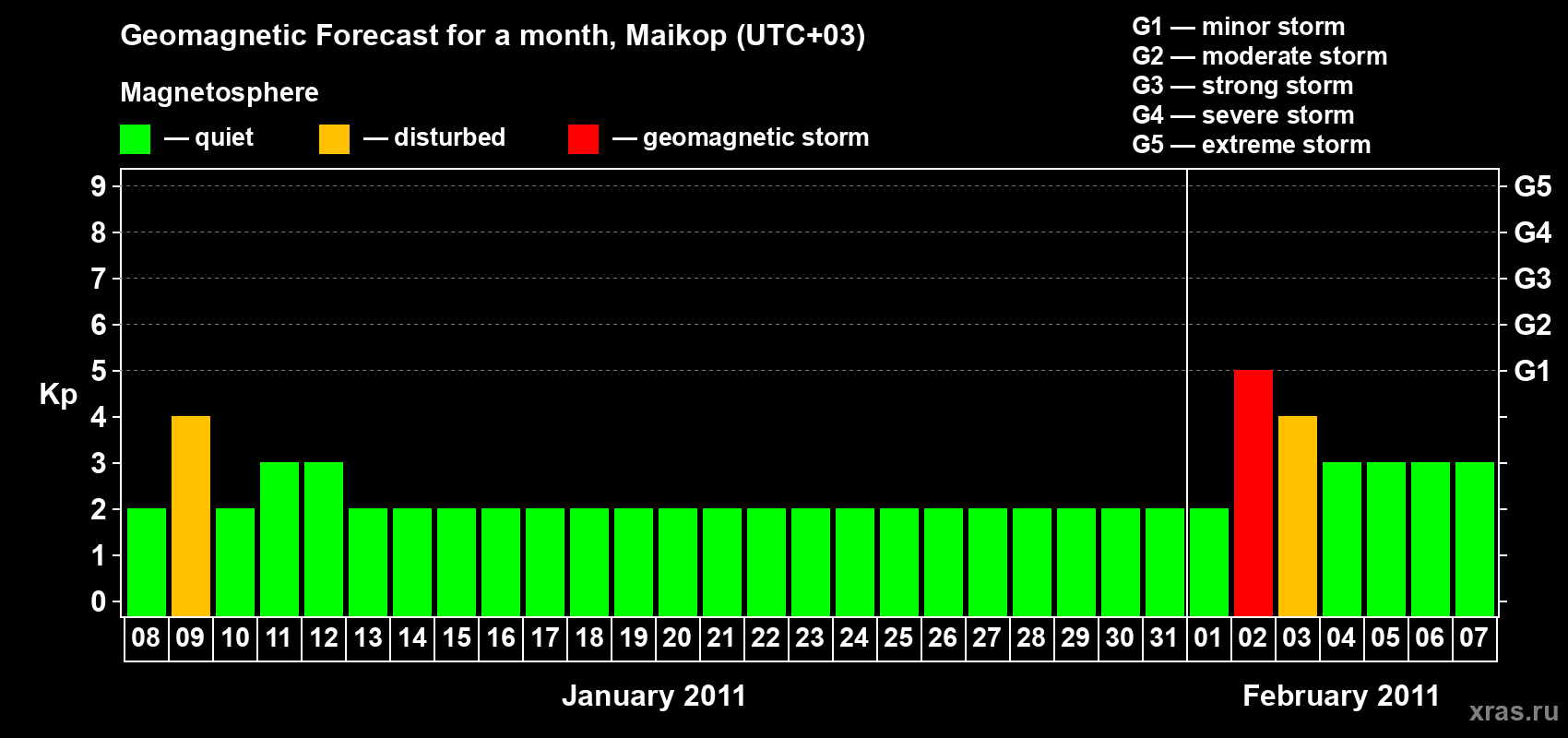 Geomagnetic Forecast for a month, Maikop (UTC+03)

Magnetosphere

— quiet — disturbed — geomagnetic storm

G1 — minor storm
G2 — moderate storm
G3 — strong storm
G4 — severe storm
G5 — extreme storm

Kp

9
8
7
6
5
4
3
2
1
0

G5
G4
G3
G2
G1

08 09 10 11 12 13 14 15 16 17 18 19 20 21 22 23 24 25 26 27 28 29 30 31 01 02 03 04 05 06 07

January 2011

February 2011

xras.ru